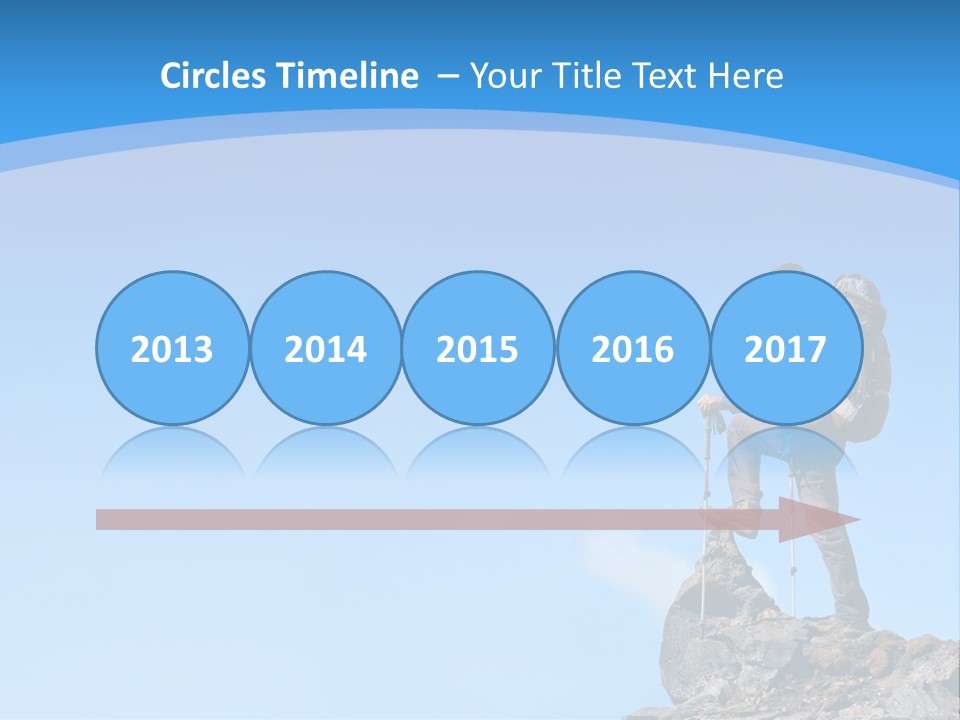 Circles Timeline – Your Title Text Here

2013

2014

2015

2016

2017